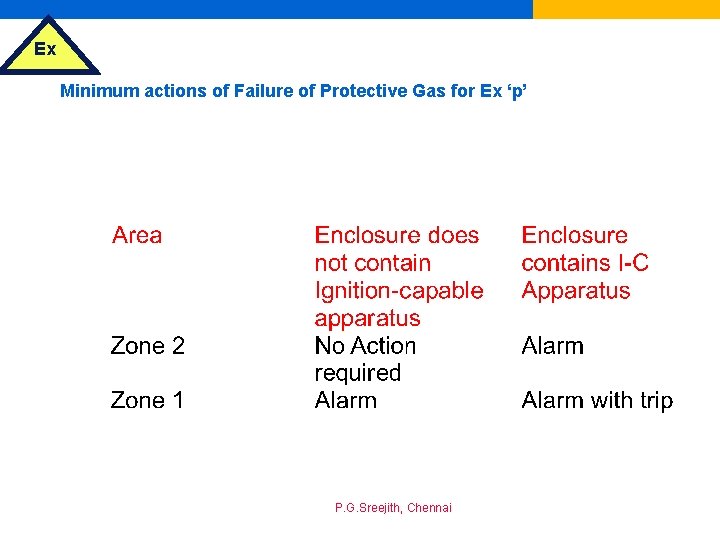 Ex

Minimum actions of Failure of Protective Gas for Ex ‘p’

| Area | Enclosure does not contain Ignition-capable apparatus | Enclosure contains I-C Apparatus |
|---|---|---|
| Zone 2 | No Action required | Alarm |
| Zone 1 | Alarm | Alarm with trip |

P.G.Sreejith, Chennai